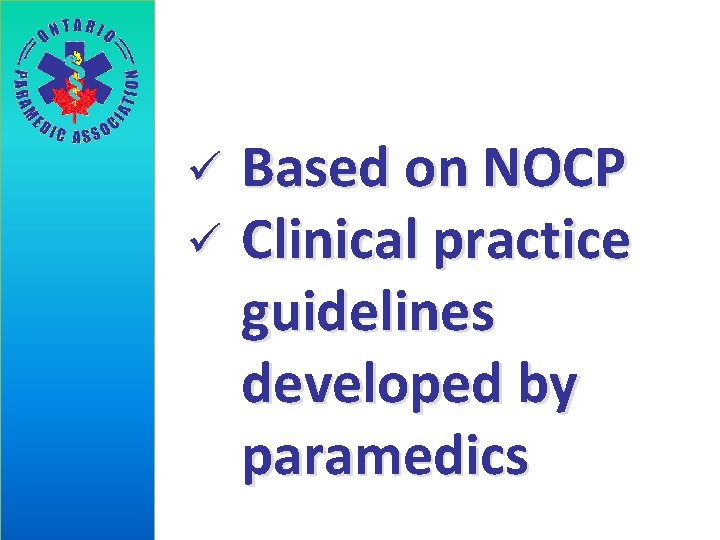 ONTARIO PARAMEDIC ASSOCIATION

✓ Based on NOCP
✓ Clinical practice guidelines developed by paramedics